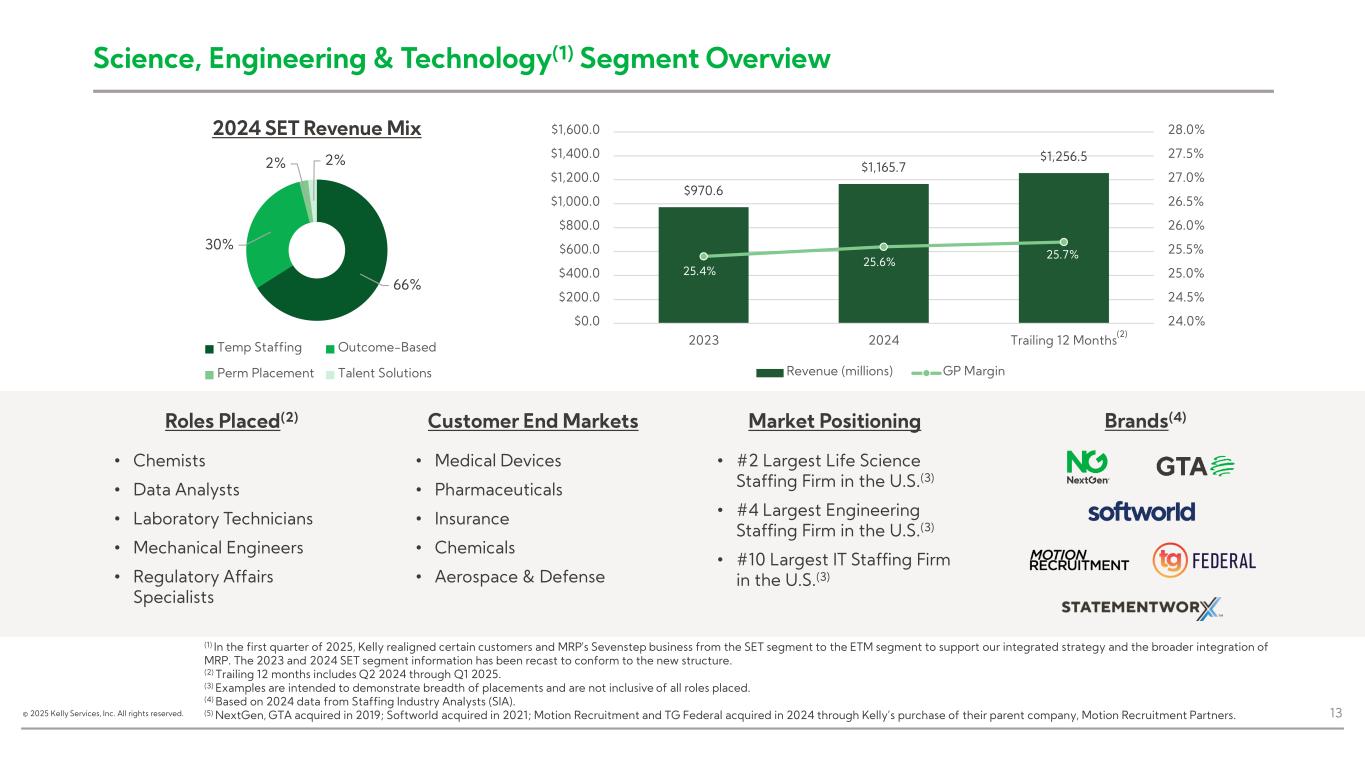 Science, Engineering & Technology$^{(1)}$ Segment Overview

2024 SET Revenue Mix

2%
2%
30%
66%

Temp Staffing
Outcome-Based
Perm Placement
Talent Solutions

$1,600.0
$1,400.0
$1,200.0
$1,000.0
$800.0
$600.0
$400.0
$200.0
$0.0

28.0%
27.5%
27.0%
26.5%
26.0%
25.5%
25.0%
24.5%
24.0%

$970.6
$1,165.7
$1,256.5
25.4%
25.6%
25.7%

2023
2024
Trailing 12 Months$^{(2)}$

Revenue (millions)
GP Margin

Roles Placed$^{(2)}$

• Chemists
• Data Analysts
• Laboratory Technicians
• Mechanical Engineers
• Regulatory Affairs Specialists

Customer End Markets

• Medical Devices
• Pharmaceuticals
• Insurance
• Chemicals
• Aerospace & Defense

Market Positioning

• #2 Largest Life Science Staffing Firm in the U.S.$^{(3)}$
• #4 Largest Engineering Staffing Firm in the U.S.$^{(3)}$
• #10 Largest IT Staffing Firm in the U.S.$^{(3)}$

Brands$^{(4)}$

NG NextGen
GTA
softworld
MOTION RECRUITMENT
tg FEDERAL
STATEMENTWORX

$^{(1)}$ In the first quarter of 2025, Kelly realigned certain customers and MRP's Sevenstep business from the SET segment to the ETM segment to support our integrated strategy and the broader integration of MRP. The 2023 and 2024 SET segment information has been recast to conform to the new structure.
$^{(2)}$ Trailing 12 months includes Q2 2024 through Q1 2025.
$^{(3)}$ Examples are intended to demonstrate breadth of placements and are not inclusive of all roles placed.
$^{(4)}$ Based on 2024 data from Staffing Industry Analysts (SIA).
$^{(5)}$ NextGen, GTA acquired in 2019; Softworld acquired in 2021; Motion Recruitment and TG Federal acquired in 2024 through Kelly's purchase of their parent company, Motion Recruitment Partners.

© 2025 Kelly Services, Inc. All rights reserved.

13